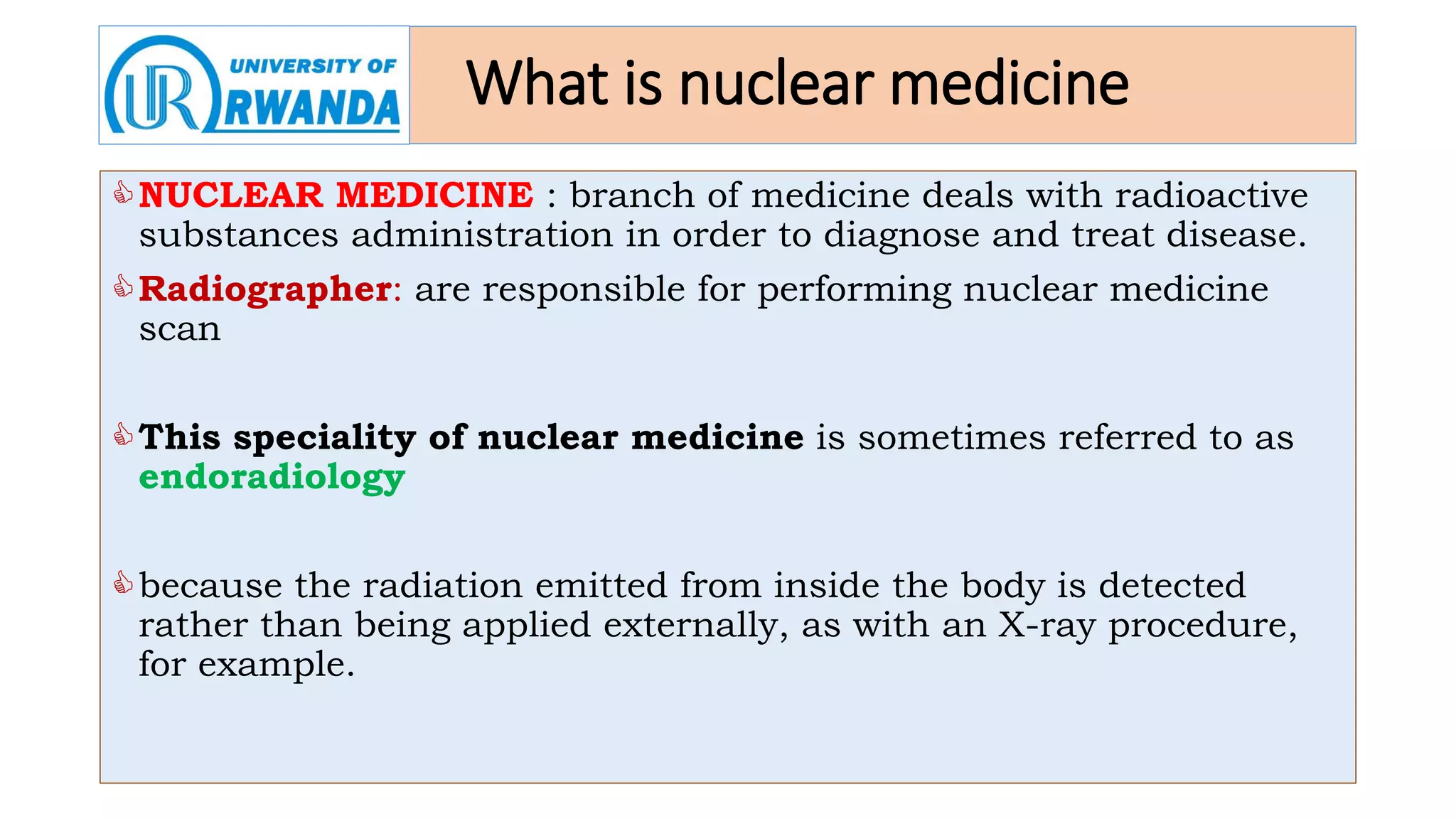 UR UNIVERSITY OF RWANDA

What is nuclear medicine

NUCLEAR MEDICINE : branch of medicine deals with radioactive substances administration in order to diagnose and treat disease.

Radiographer: are responsible for performing nuclear medicine scan

This speciality of nuclear medicine is sometimes referred to as endoradiology

because the radiation emitted from inside the body is detected rather than being applied externally, as with an X-ray procedure, for example.